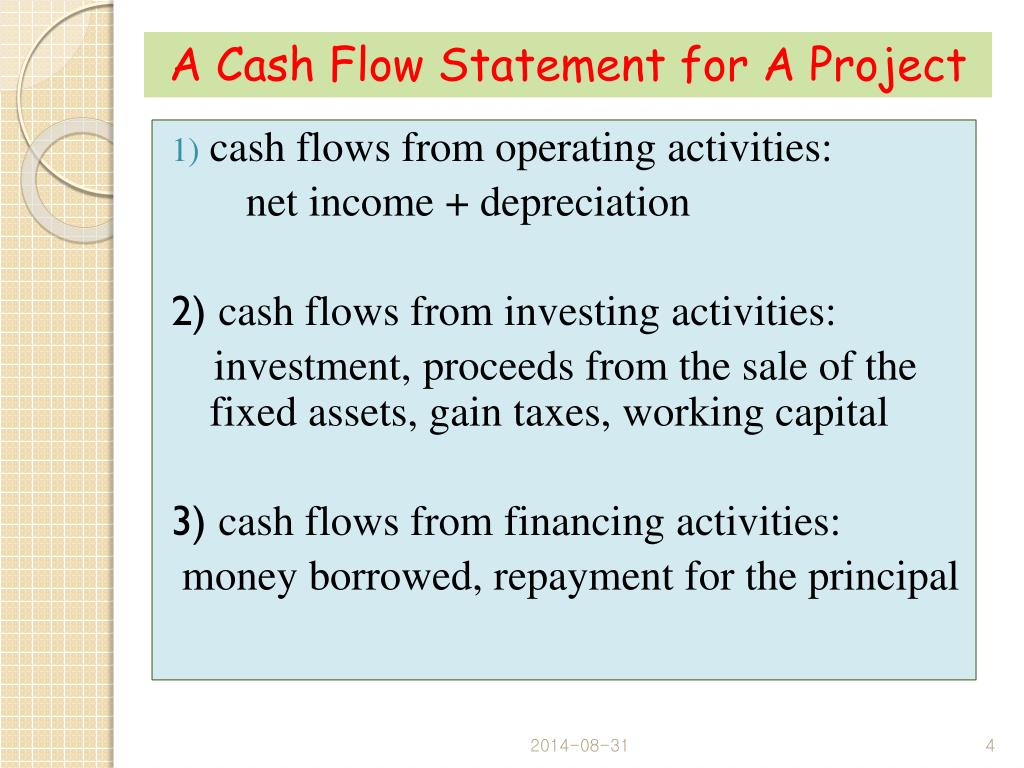 A Cash Flow Statement for A Project

1) cash flows from operating activities:
net income + depreciation

2) cash flows from investing activities:
investment, proceeds from the sale of the fixed assets, gain taxes, working capital

3) cash flows from financing activities:
money borrowed, repayment for the principal

2014-08-31

4